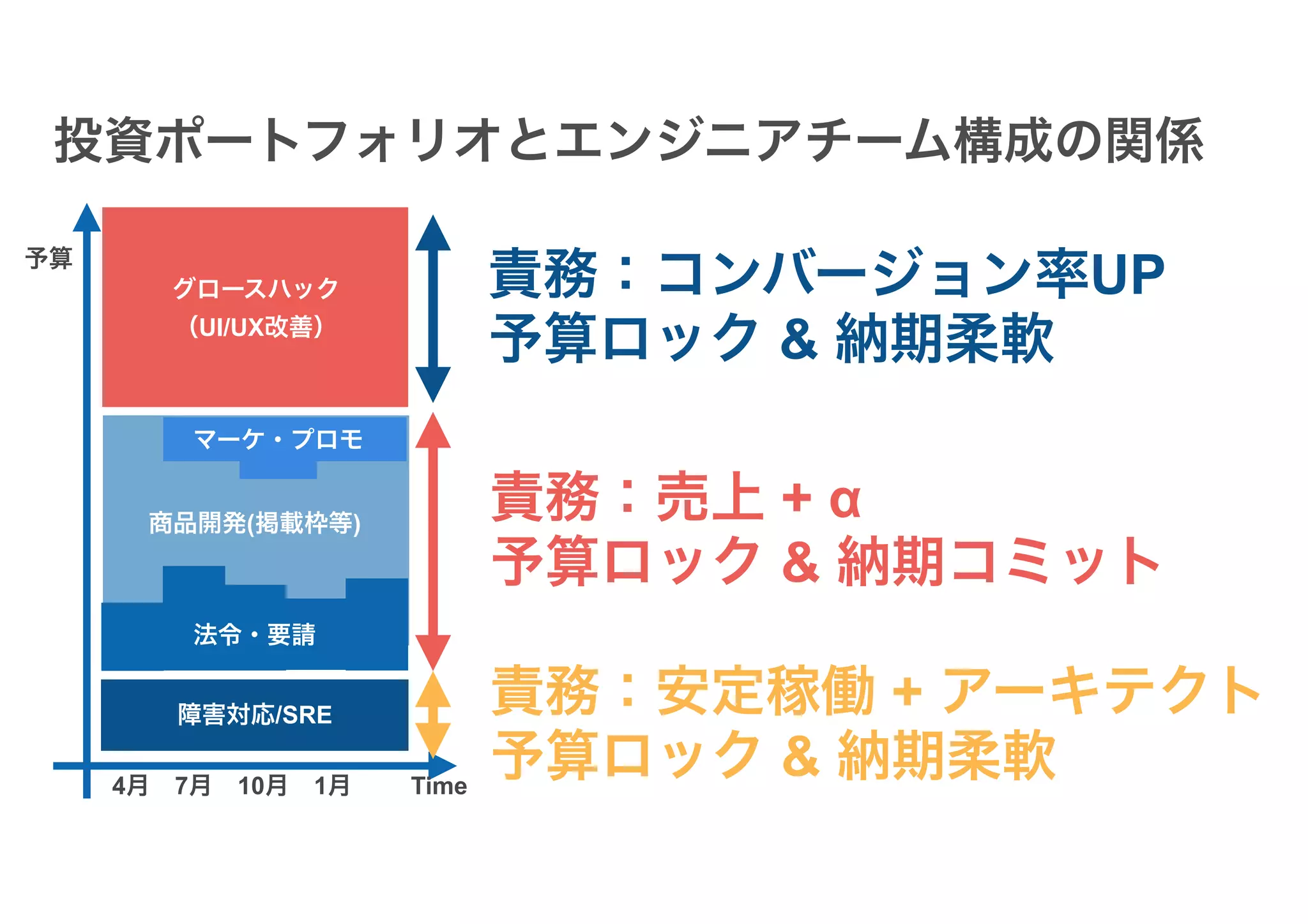 投資ポートフォリオとエンジニアチーム構成の関係

予算

グロースハック
(UI/UX改善)

マーケ・プロモ

商品開発(掲載枠等)

法令・要請

障害対応/SRE

4月 7月 10月 1月 Time

責務：コンバージョン率UP
予算ロック & 納期柔軟

責務：売上 + α
予算ロック & 納期コミット

責務：安定稼働 + アーキテクト
予算ロック & 納期柔軟